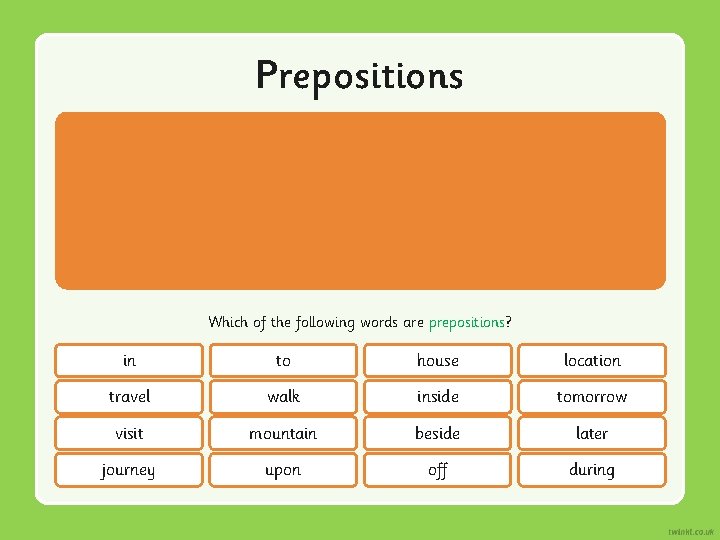 Prepositions

Which of the following words are prepositions?

| in | to | house | location |
|---|---|---|---|
| travel | walk | inside | tomorrow |
| visit | mountain | beside | later |
| journey | upon | off | during |

twinkl.co.uk